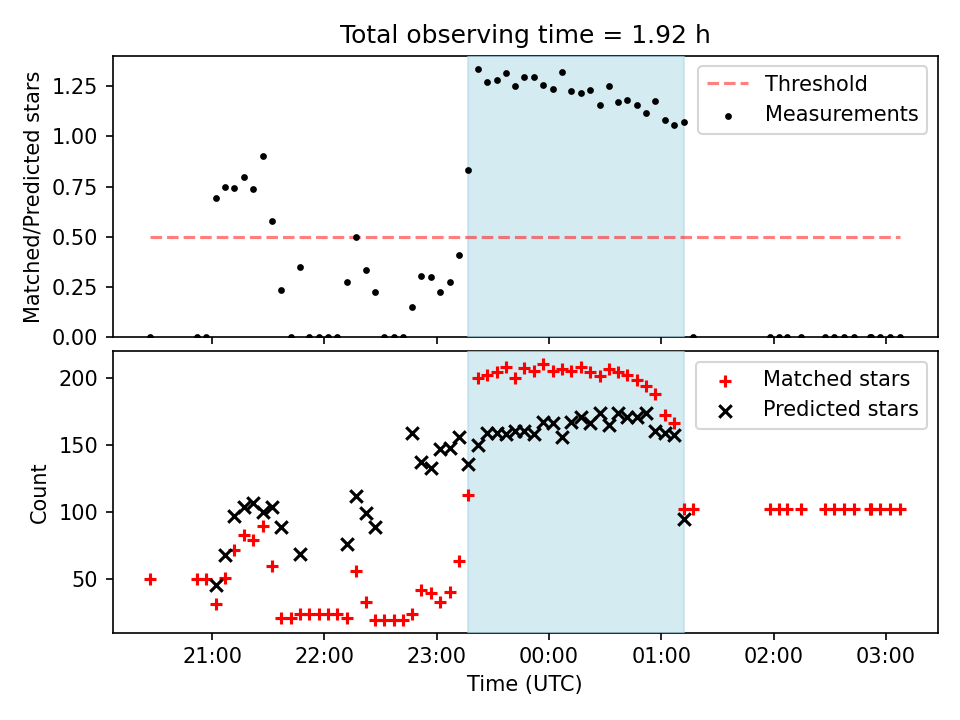 Total observing time = 1.92 h

Matched/Predicted stars

1.25
1.00
0.75
0.50
0.25
0.00

Threshold
Measurements

Count

200
150
100
50

Matched stars
Predicted stars

21:00
22:00
23:00
00:00
01:00
02:00
03:00

Time (UTC)